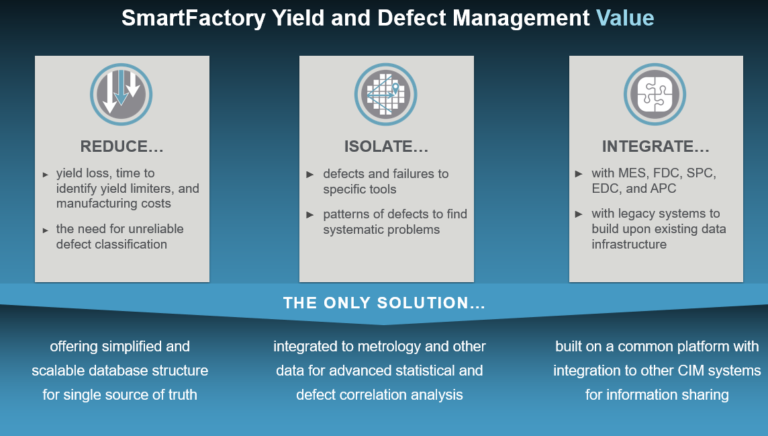 SmartFactory Yield and Defect Management Value

REDUCE…

▸ yield loss, time to identify yield limiters, and manufacturing costs

▸ the need for unreliable defect classification

ISOLATE…

▸ defects and failures to specific tools

▸ patterns of defects to find systematic problems

INTEGRATE…

▸ with MES, FDC, SPC, EDC, and APC

▸ with legacy systems to build upon existing data infrastructure

THE ONLY SOLUTION…

offering simplified and scalable database structure for single source of truth

integrated to metrology and other data for advanced statistical and defect correlation analysis

built on a common platform with integration to other CIM systems for information sharing